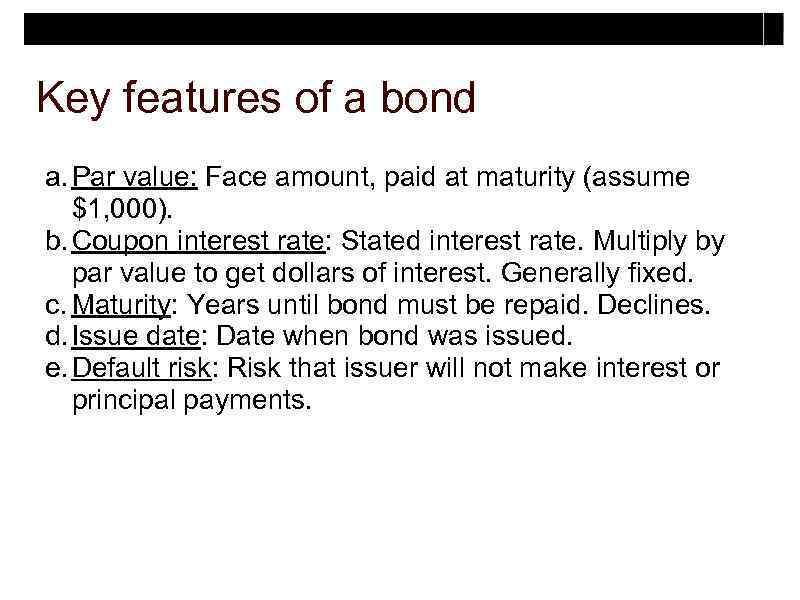 Key features of a bond

a. Par value: Face amount, paid at maturity (assume \$1,000).
b. Coupon interest rate: Stated interest rate. Multiply by par value to get dollars of interest. Generally fixed.
c. Maturity: Years until bond must be repaid. Declines.
d. Issue date: Date when bond was issued.
e. Default risk: Risk that issuer will not make interest or principal payments.